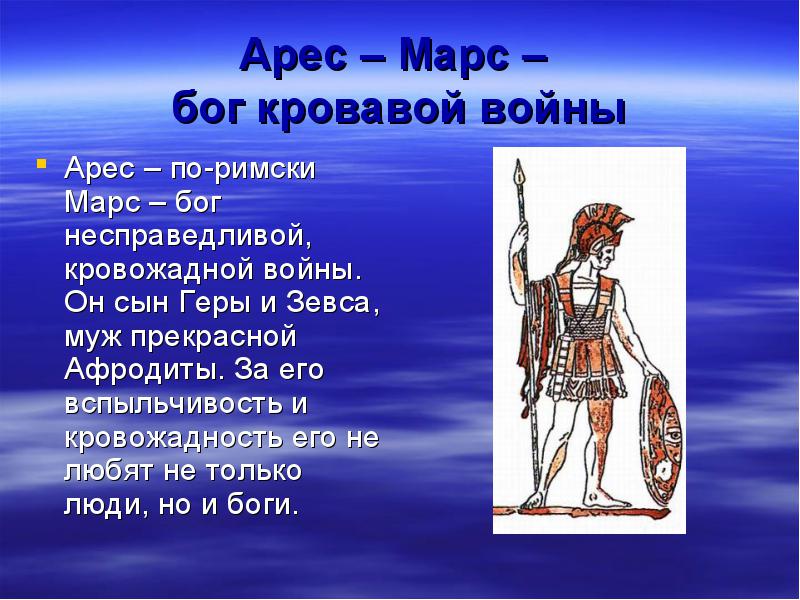 Арес – Марс –
бог кровавой войны

Арес – по-римски Марс – бог несправедливой, кровожадной войны. Он сын Геры и Зевса, муж прекрасной Афродиты. За его вспыльчивость и кровожадность его не любят не только люди, но и боги.